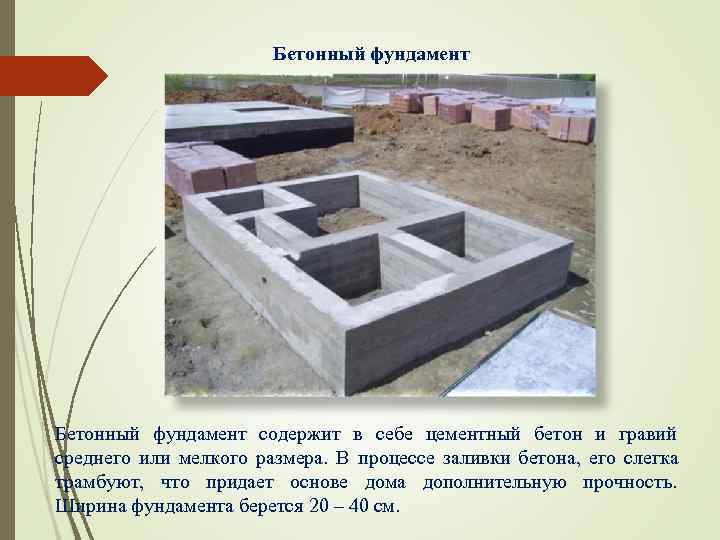 Бетонный фундамент

Бетонный фундамент содержит в себе цементный бетон и гравий среднего или мелкого размера. В процессе заливки бетона, его слегка трамбуют, что придает основе дома дополнительную прочность. Ширина фундамента берется 20 – 40 см.